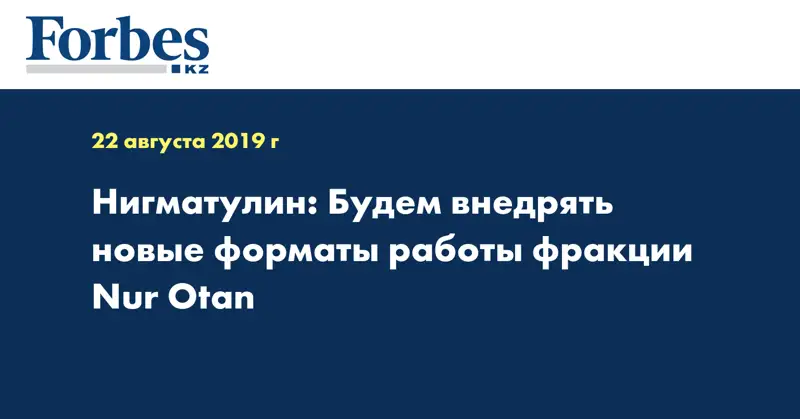 Forbes
KZ

22 августа 2019 г

Нигматулин: Будем внедрять новые форматы работы фракции Nur Otan